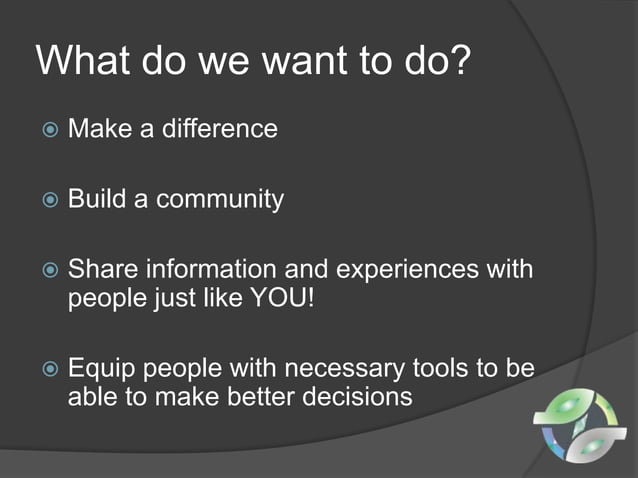 What do we want to do?

Make a difference

Build a community

Share information and experiences with people just like YOU!

Equip people with necessary tools to be able to make better decisions